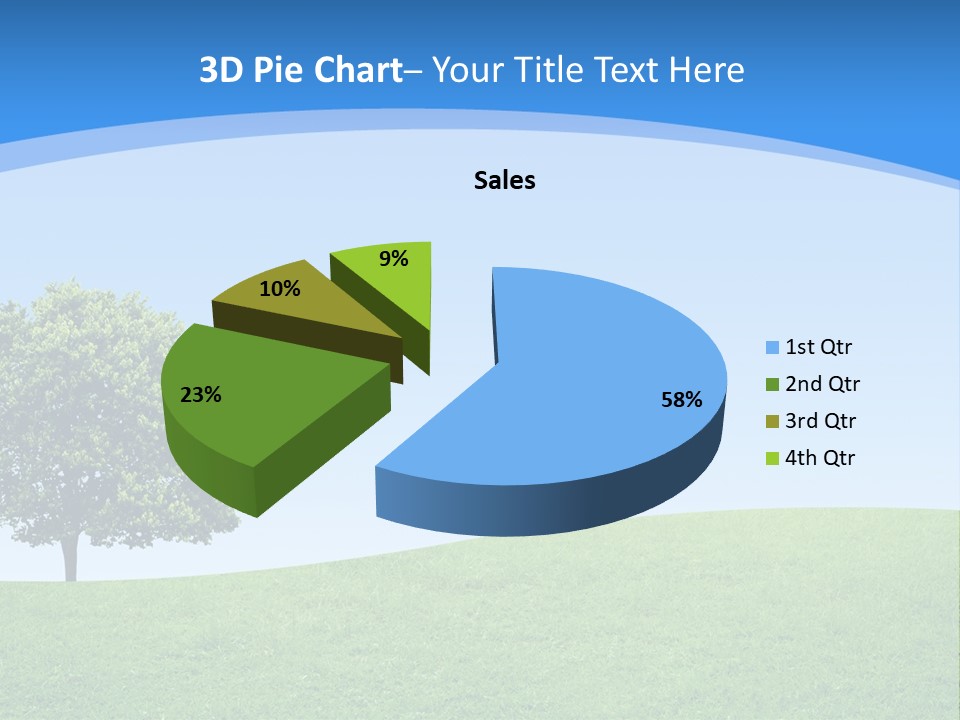 3D Pie Chart– Your Title Text Here

Sales

9%

10%

23%

58%

1st Qtr
2nd Qtr
3rd Qtr
4th Qtr